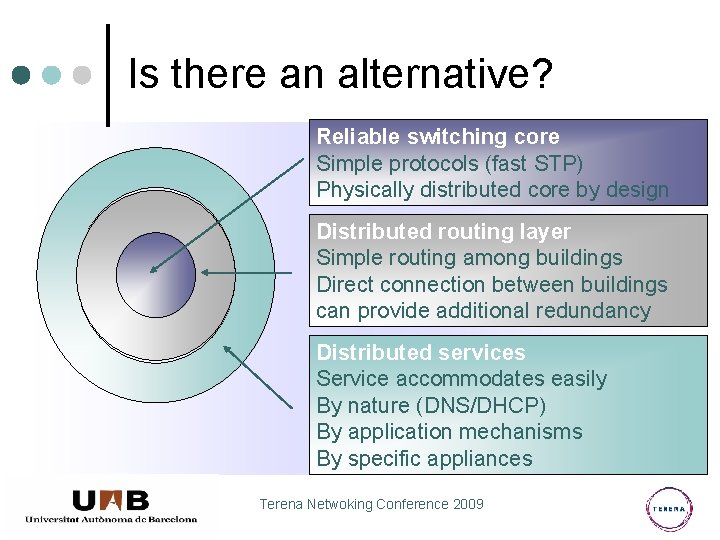 Is there an alternative?

Reliable switching core
Simple protocols (fast STP)
Physically distributed core by design

Distributed routing layer
Simple routing among buildings
Direct connection between buildings can provide additional redundancy

Distributed services
Service accommodates easily
By nature (DNS/DHCP)
By application mechanisms
By specific appliances

UAB
Universitat Autònoma de Barcelona

Terena Netwoking Conference 2009

TERENA